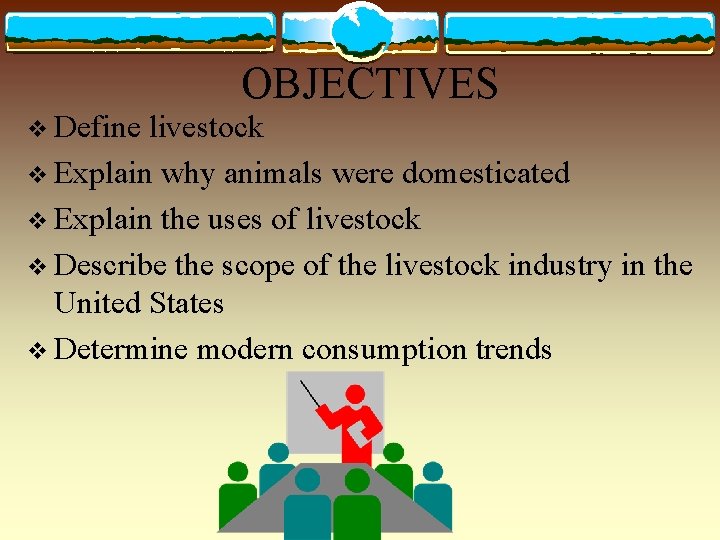 OBJECTIVES

❖ Define livestock

❖ Explain why animals were domesticated

❖ Explain the uses of livestock

❖ Describe the scope of the livestock industry in the United States

❖ Determine modern consumption trends